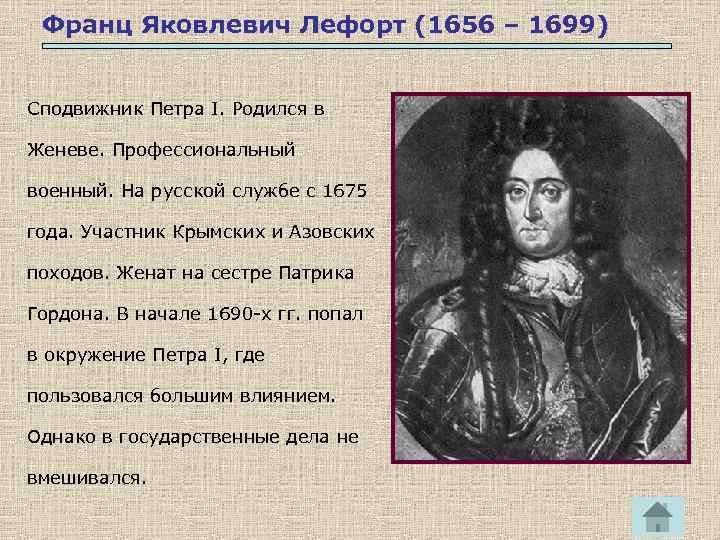 Франц Яковлевич Лефорт (1656 – 1699)

Сподвижник Петра I. Родился в Женеве. Профессиональный военный. На русской службе с 1675 года. Участник Крымских и Азовских походов. Женат на сестре Патрика Гордона. В начале 1690-х гг. попал в окружение Петра I, где пользовался большим влиянием. Однако в государственные дела не вмешивался.